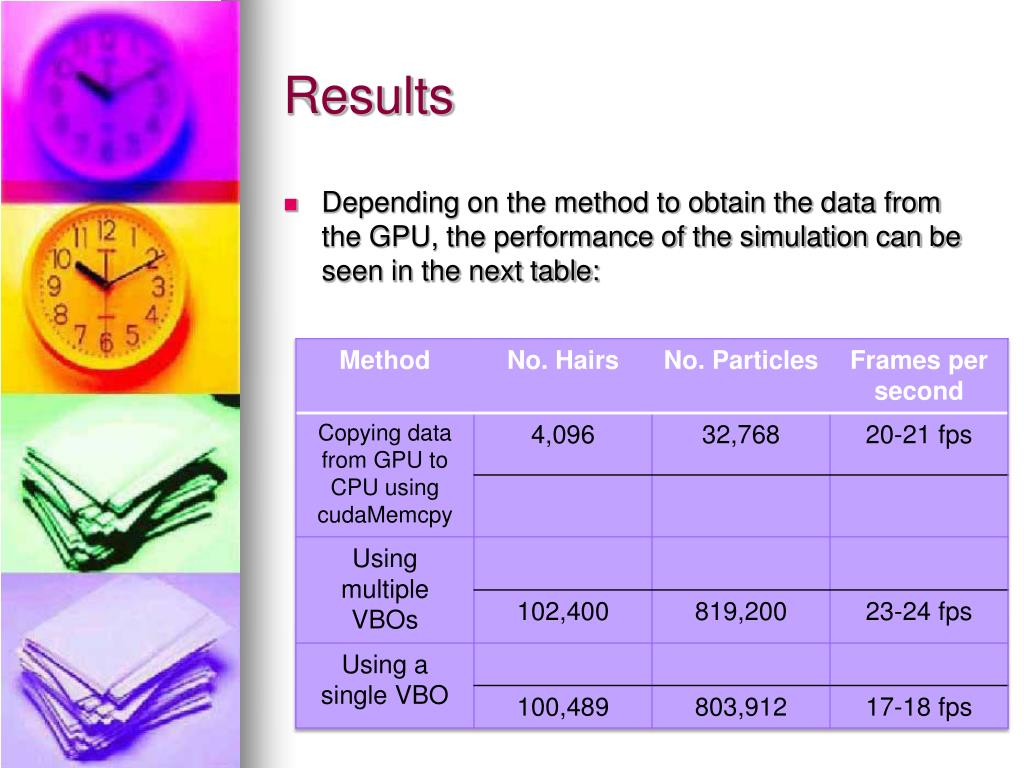 Results

Depending on the method to obtain the data from the GPU, the performance of the simulation can be seen in the next table:

| Method | No. Hairs | No. Particles | Frames per second |
|---|---|---|---|
| Copying data from GPU to CPU using cudaMemcpy | 4,096 | 32,768 | 20-21 fps |
| | | | |
| Using multiple VBOs | | | |
| | 102,400 | 819,200 | 23-24 fps |
| Using a single VBO | | | |
| | 100,489 | 803,912 | 17-18 fps |